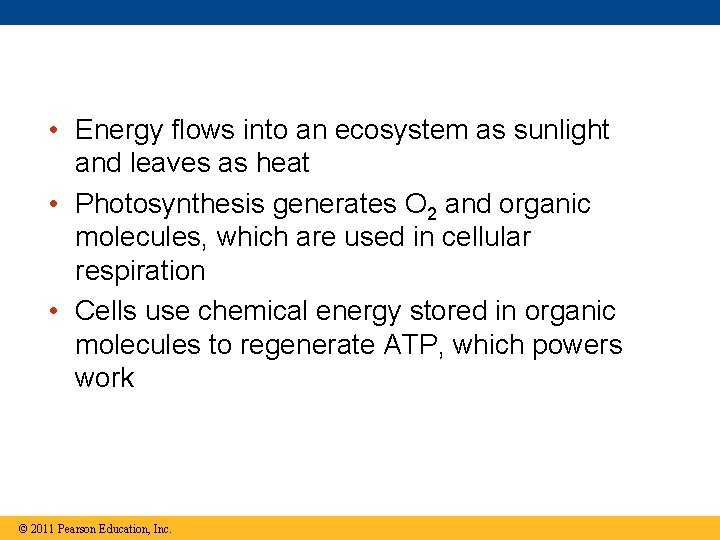 • Energy flows into an ecosystem as sunlight and leaves as heat

• Photosynthesis generates $O_2$ and organic molecules, which are used in cellular respiration

• Cells use chemical energy stored in organic molecules to regenerate ATP, which powers work

© 2011 Pearson Education, Inc.